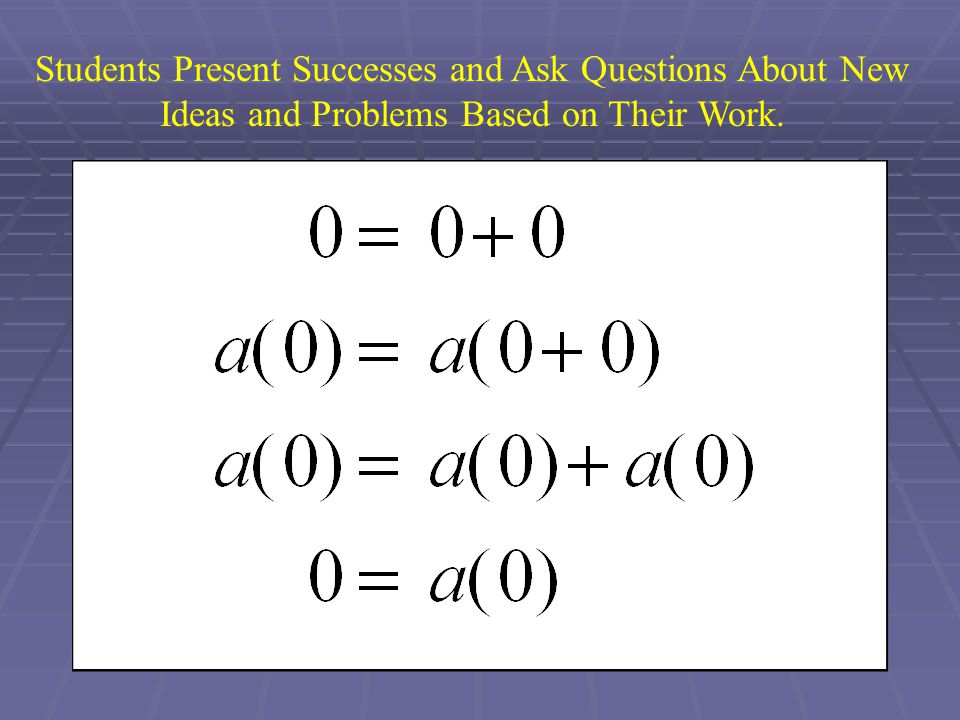 Students Present Successes and Ask Questions About New Ideas and Problems Based on Their Work.

$0 = 0 + 0$

$a(0) = a(0 + 0)$

$a(0) = a(0) + a(0)$

$0 = a(0)$